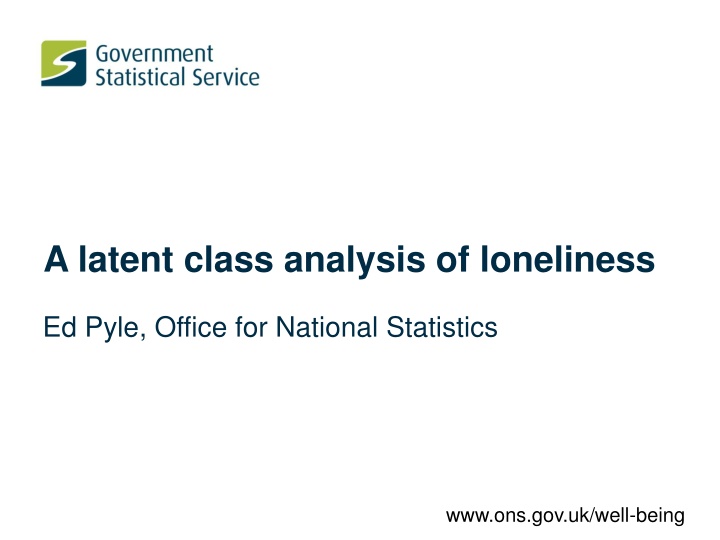 Government
Statistical Service

A latent class analysis of loneliness

Ed Pyle, Office for National Statistics

www.ons.gov.uk/well-being